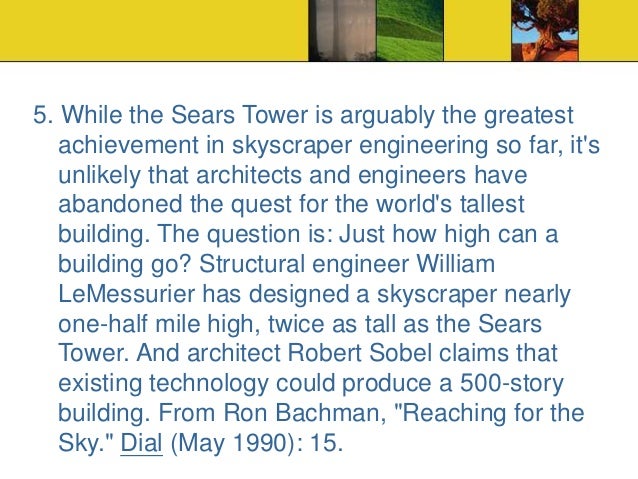 5. While the Sears Tower is arguably the greatest achievement in skyscraper engineering so far, it's unlikely that architects and engineers have abandoned the quest for the world's tallest building. The question is: Just how high can a building go? Structural engineer William LeMessurier has designed a skyscraper nearly one-half mile high, twice as tall as the Sears Tower. And architect Robert Sobel claims that existing technology could produce a 500-story building. From Ron Bachman, "Reaching for the Sky." Dial (May 1990): 15.